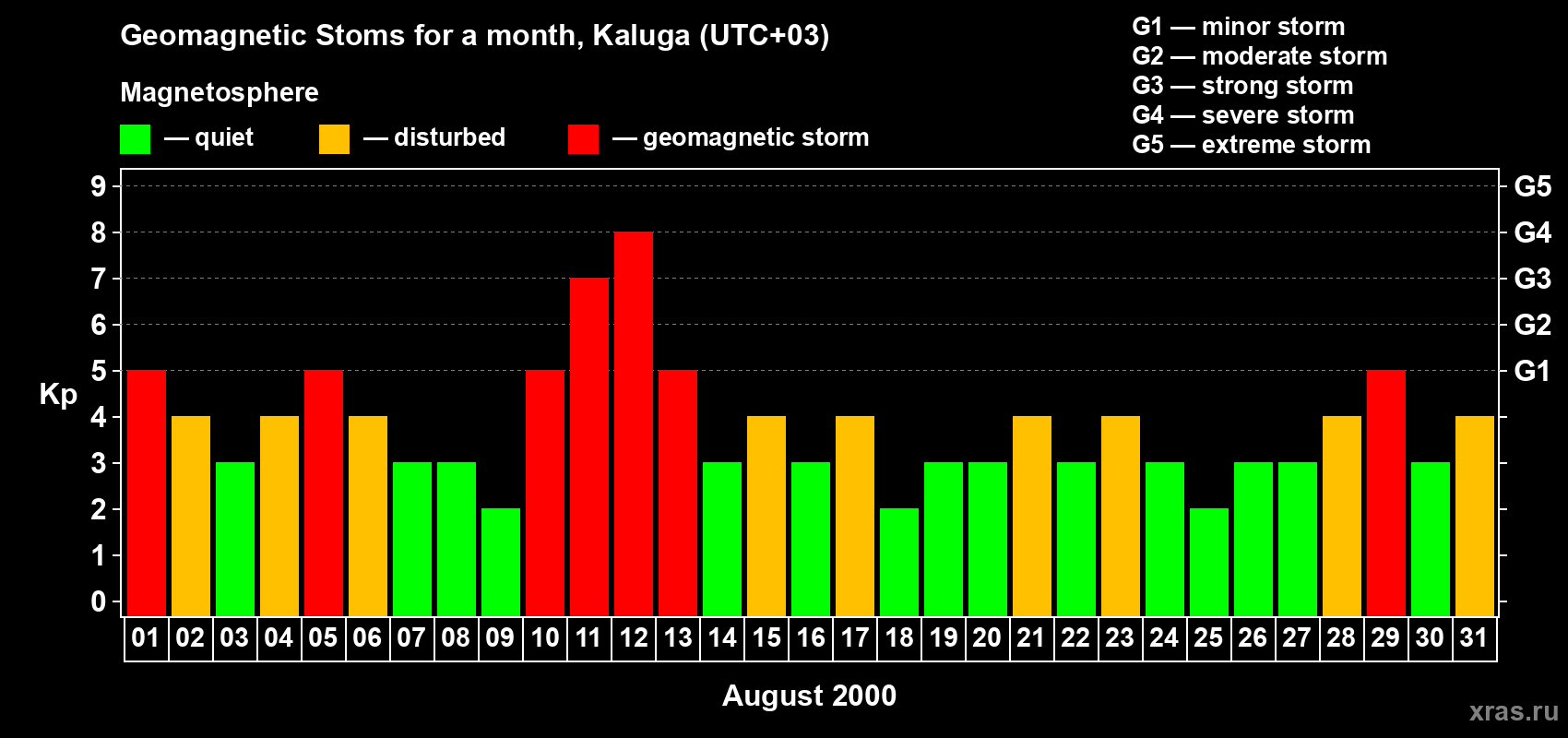 Geomagnetic Stoms for a month, Kaluga (UTC+03)

Magnetosphere

— quiet — disturbed — geomagnetic storm

G1 — minor storm
G2 — moderate storm
G3 — strong storm
G4 — severe storm
G5 — extreme storm

Kp

9
8
7
6
5
4
3
2
1
0

G5
G4
G3
G2
G1

01 02 03 04 05 06 07 08 09 10 11 12 13 14 15 16 17 18 19 20 21 22 23 24 25 26 27 28 29 30 31

August 2000

xras.ru